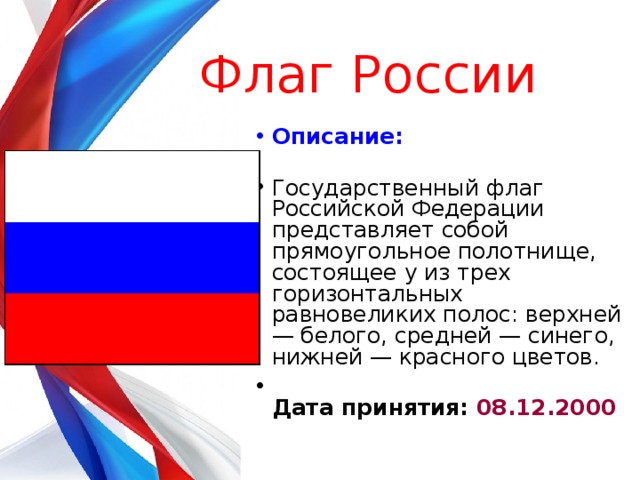 Флаг России

• Описание:

• Государственный флаг Российской Федерации представляет собой прямоугольное полотнище, состоящее у из трех горизонтальных равновеликих полос: верхней — белого, средней — синего, нижней — красного цветов.

•

Дата принятия: 08.12.2000